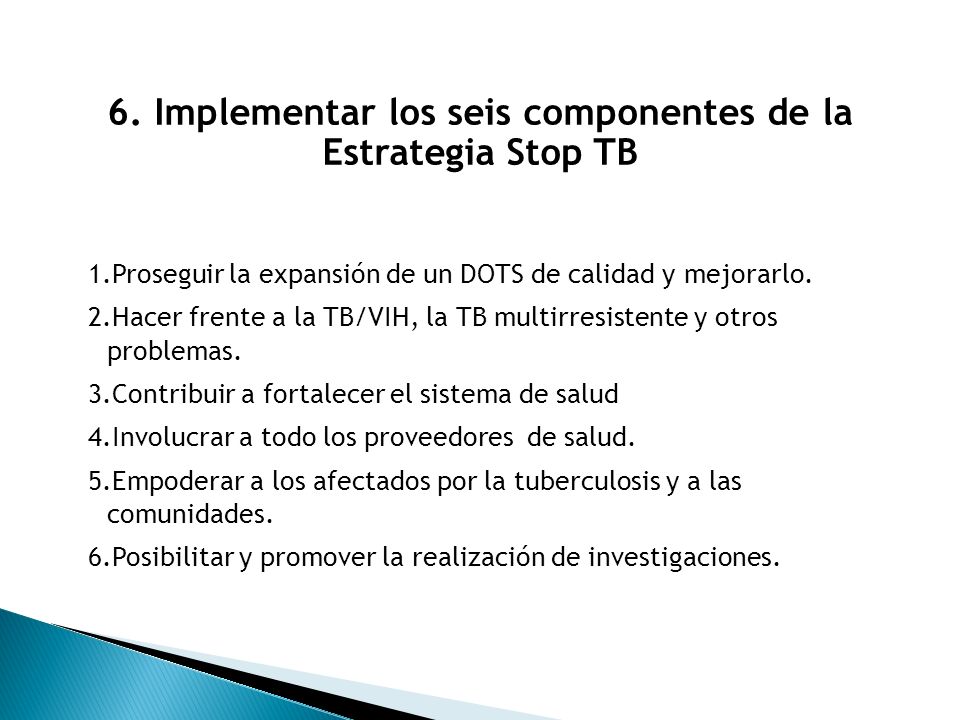 6. Implementar los seis componentes de la Estrategia Stop TB

1.Proseguir la expansión de un DOTS de calidad y mejorarlo.
2.Hacer frente a la TB/VIH, la TB multirresistente y otros problemas.
3.Contribuir a fortalecer el sistema de salud
4.Involucrar a todo los proveedores de salud.
5.Empoderar a los afectados por la tuberculosis y a las comunidades.
6.Posibilitar y promover la realización de investigaciones.